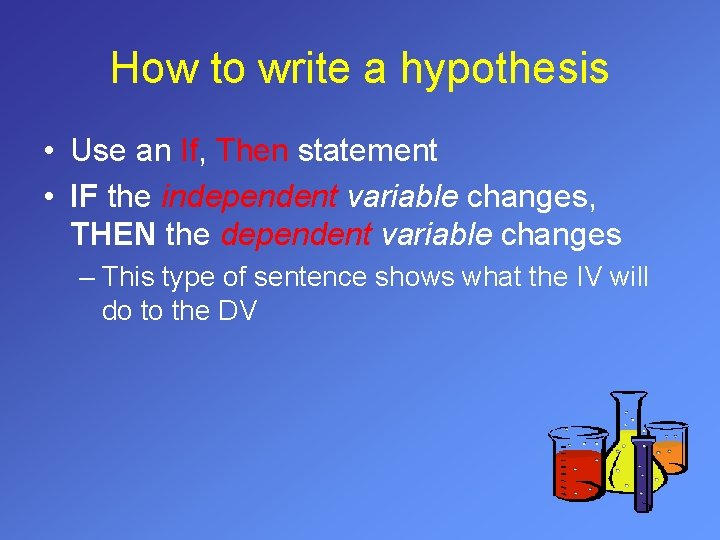 How to write a hypothesis

• Use an If, Then statement
• IF the independent variable changes, THEN the dependent variable changes
– This type of sentence shows what the IV will do to the DV